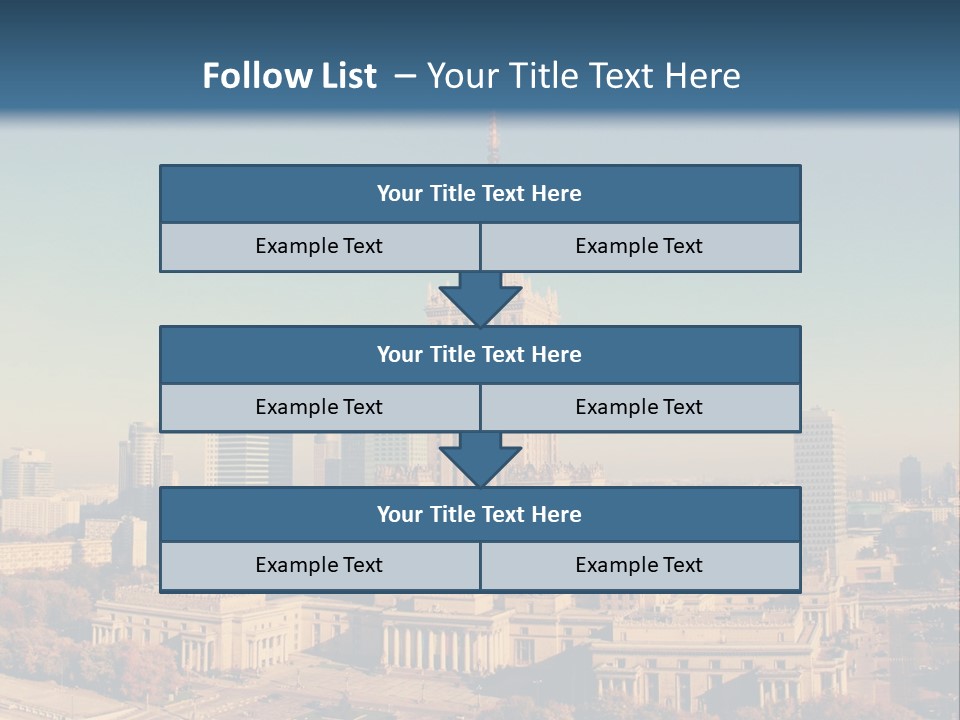 Follow List – Your Title Text Here

| Your Title Text Here | |
|---|---|
| Example Text | Example Text |

| Your Title Text Here | |
|---|---|
| Example Text | Example Text |

| Your Title Text Here | |
|---|---|
| Example Text | Example Text |